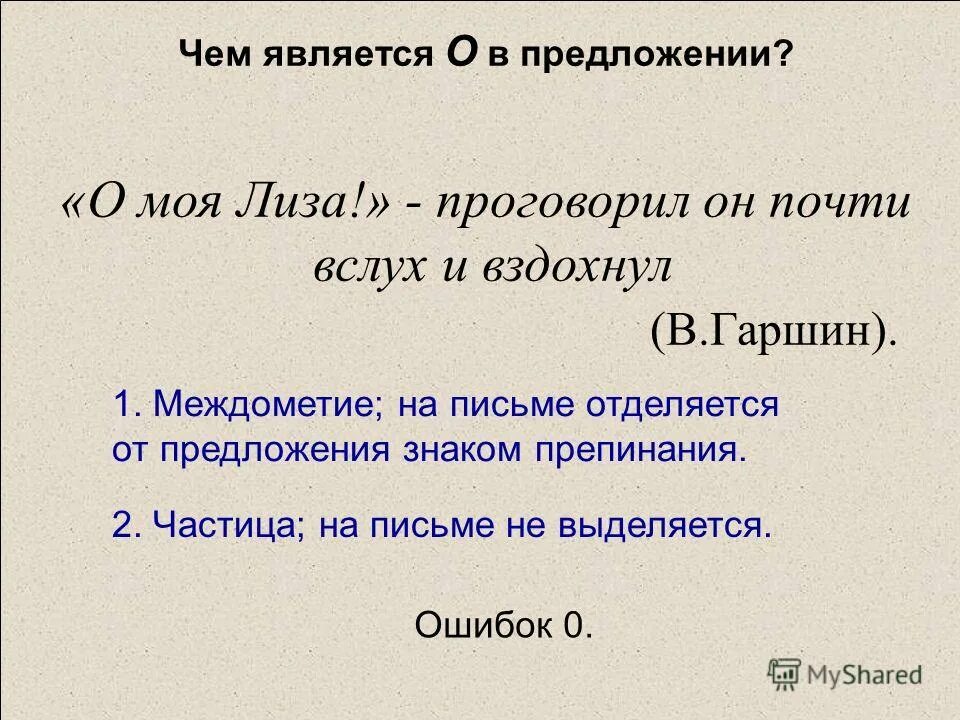 Чем является О в предложении?

«О моя Лиза!» - проговорил он почти вслух и вздохнул

(В.Гаршин).

1. Междометие; на письме отделяется от предложения знаком препинания.

2. Частица; на письме не выделяется.

Ошибок 0.

MyShared